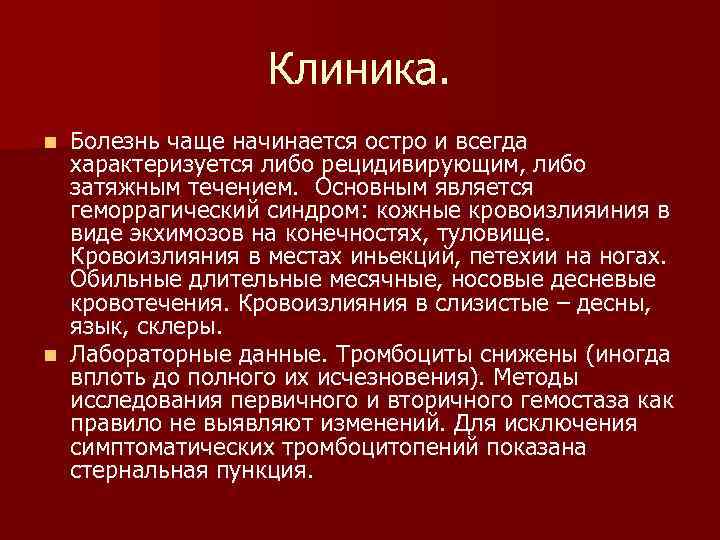 Клиника.

Болезнь чаще начинается остро и всегда характеризуется либо рецидивирующим, либо затяжным течением. Основным является геморрагический синдром: кожные кровоизлияиния в виде экхимозов на конечностях, туловище. Кровоизлияния в местах иньекций, петехии на ногах. Обильные длительные месячные, носовые десневые кровотечения. Кровоизлияния в слизистые – десны, язык, склеры.

Лабораторные данные. Тромбоциты снижены (иногда вплоть до полного их исчезновения). Методы исследования первичного и вторичного гемостаза как правило не выявляют изменений. Для исключения симптоматических тромбоцитопений показана стернальная пункция.